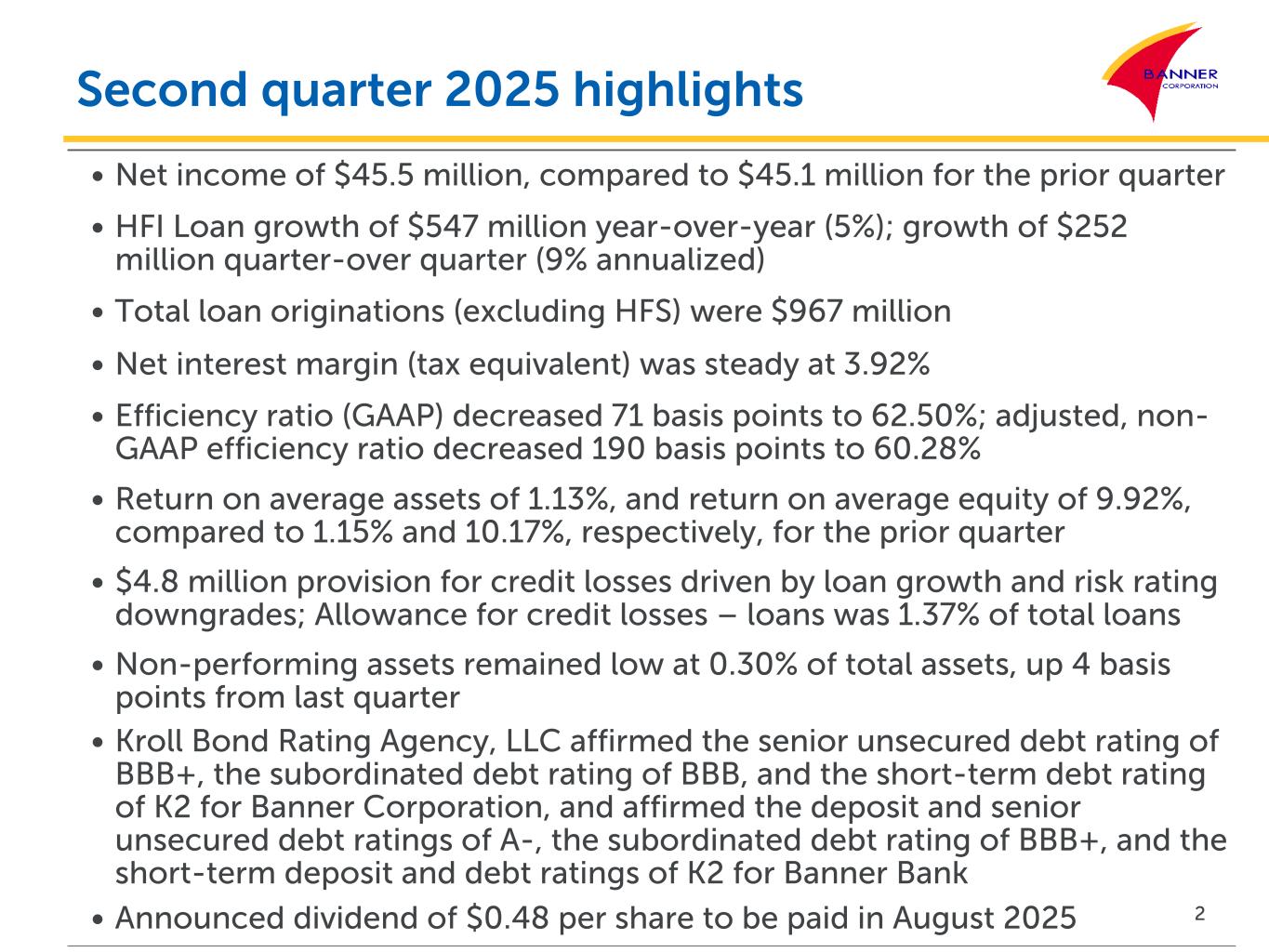 Second quarter 2025 highlights

BANNER CORPORATION

• Net income of \$45.5 million, compared to \$45.1 million for the prior quarter

• HFI Loan growth of \$547 million year-over-year (5%); growth of \$252 million quarter-over quarter (9% annualized)

• Total loan originations (excluding HFS) were \$967 million

• Net interest margin (tax equivalent) was steady at 3.92%

• Efficiency ratio (GAAP) decreased 71 basis points to 62.50%; adjusted, non-GAAP efficiency ratio decreased 190 basis points to 60.28%

• Return on average assets of 1.13%, and return on average equity of 9.92%, compared to 1.15% and 10.17%, respectively, for the prior quarter

• \$4.8 million provision for credit losses driven by loan growth and risk rating downgrades; Allowance for credit losses – loans was 1.37% of total loans

• Non-performing assets remained low at 0.30% of total assets, up 4 basis points from last quarter

• Kroll Bond Rating Agency, LLC affirmed the senior unsecured debt rating of BBB+, the subordinated debt rating of BBB, and the short-term debt rating of K2 for Banner Corporation, and affirmed the deposit and senior unsecured debt ratings of A-, the subordinated debt rating of BBB+, and the short-term deposit and debt ratings of K2 for Banner Bank

• Announced dividend of \$0.48 per share to be paid in August 2025

2